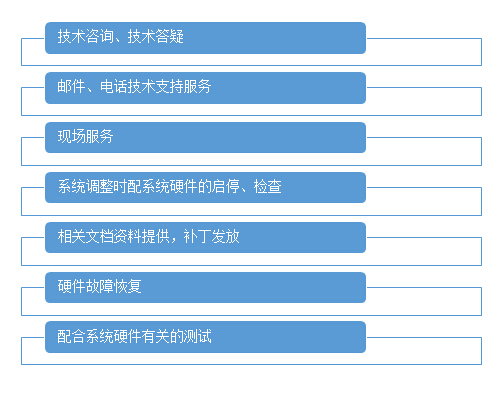 技术咨询、技术答疑

邮件、电话技术支持服务

现场服务

系统调整时配系统硬件的启停、检查

相关文档资料提供，补丁发放

硬件故障恢复

配合系统硬件有关的测试